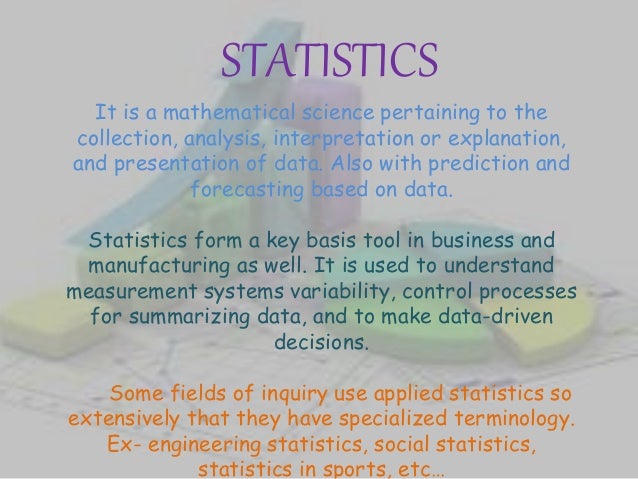 STATISTICS

It is a mathematical science pertaining to the collection, analysis, interpretation or explanation, and presentation of data. Also with prediction and forecasting based on data.

Statistics form a key basis tool in business and manufacturing as well. It is used to understand measurement systems variability, control processes for summarizing data, and to make data-driven decisions.

Some fields of inquiry use applied statistics so extensively that they have specialized terminology. Ex- engineering statistics, social statistics, statistics in sports, etc...